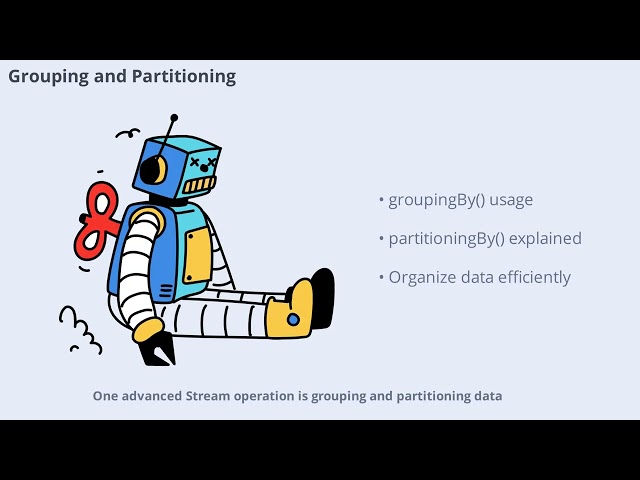 Grouping and Partitioning

• groupingBy() usage

• partitioningBy() explained

• Organize data efficiently

One advanced Stream operation is grouping and partitioning data